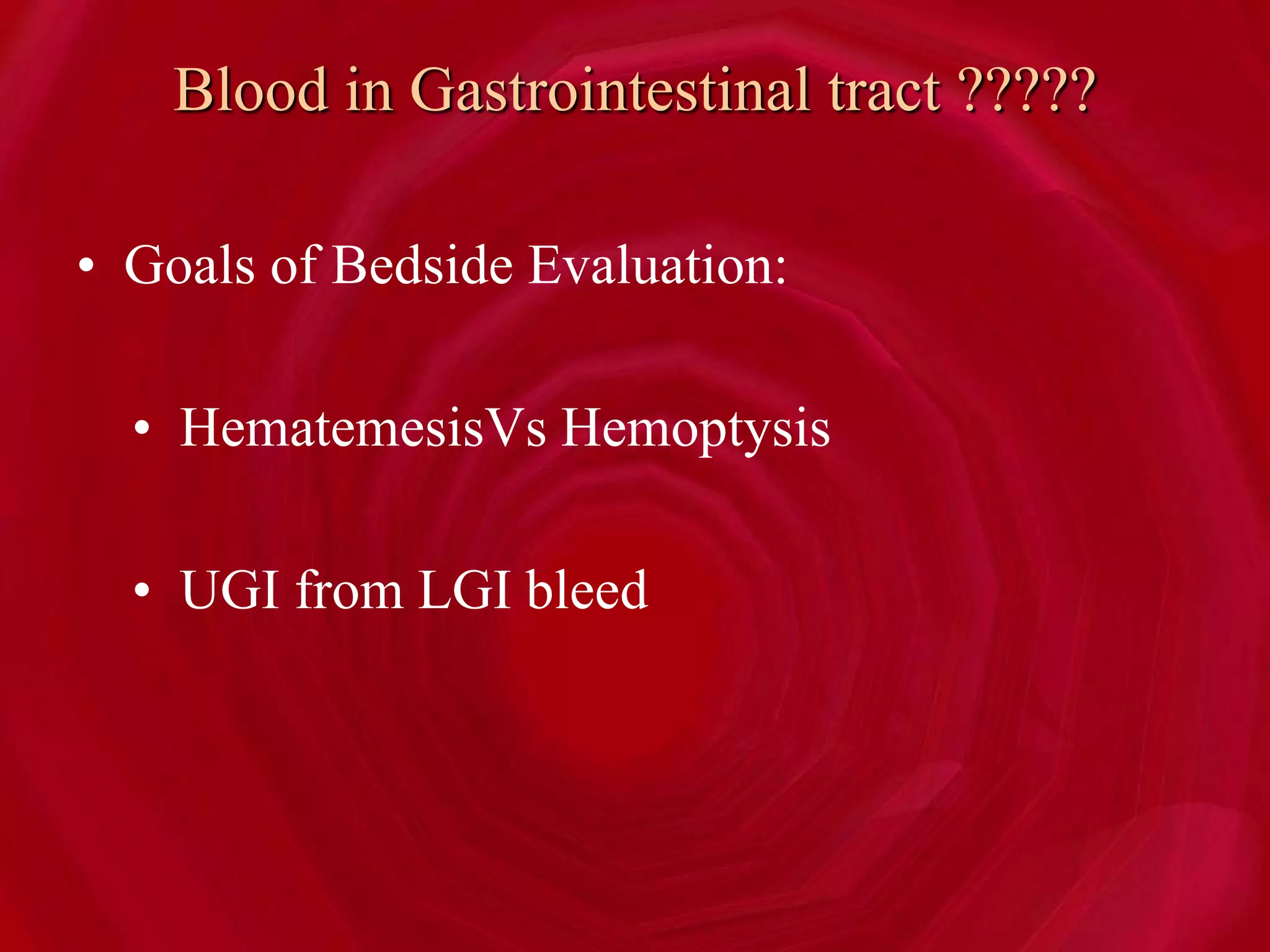 Blood in Gastrointestinal tract ?????

• Goals of Bedside Evaluation:

• HematemesisVs Hemoptysis

• UGI from LGI bleed